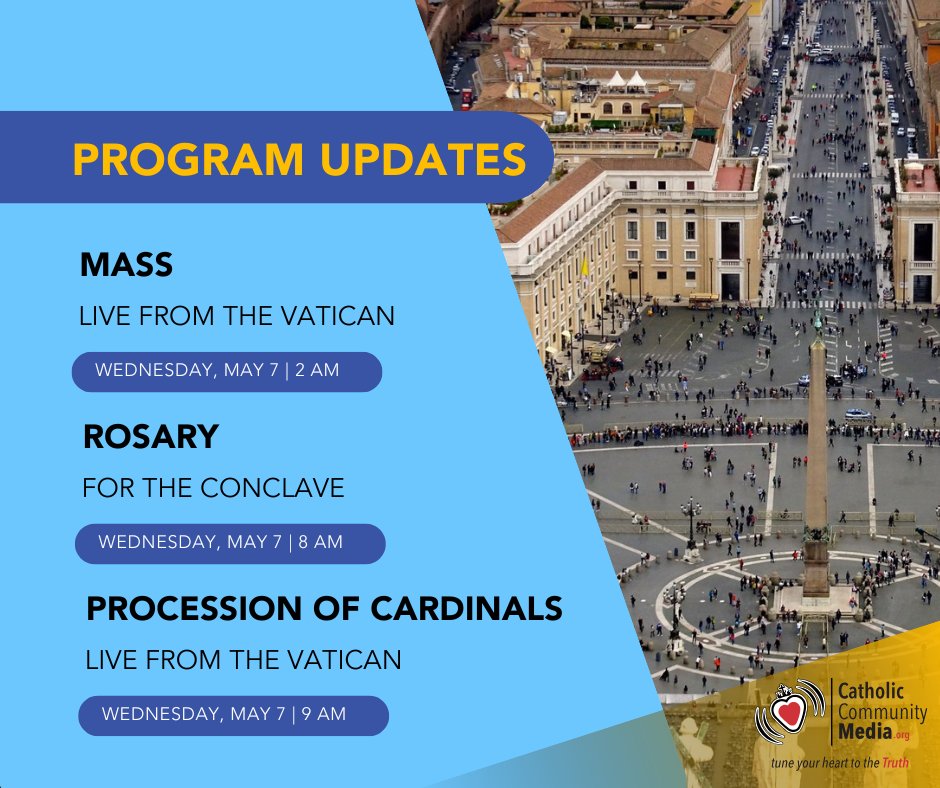 PROGRAM UPDATES

MASS

LIVE FROM THE VATICAN

WEDNESDAY, MAY 7 | 2 AM

ROSARY

FOR THE CONCLAVE

WEDNESDAY, MAY 7 | 8 AM

PROCESSION OF CARDINALS

LIVE FROM THE VATICAN

WEDNESDAY, MAY 7 | 9 AM

Catholic Community Media.org

tune your heart to the Truth